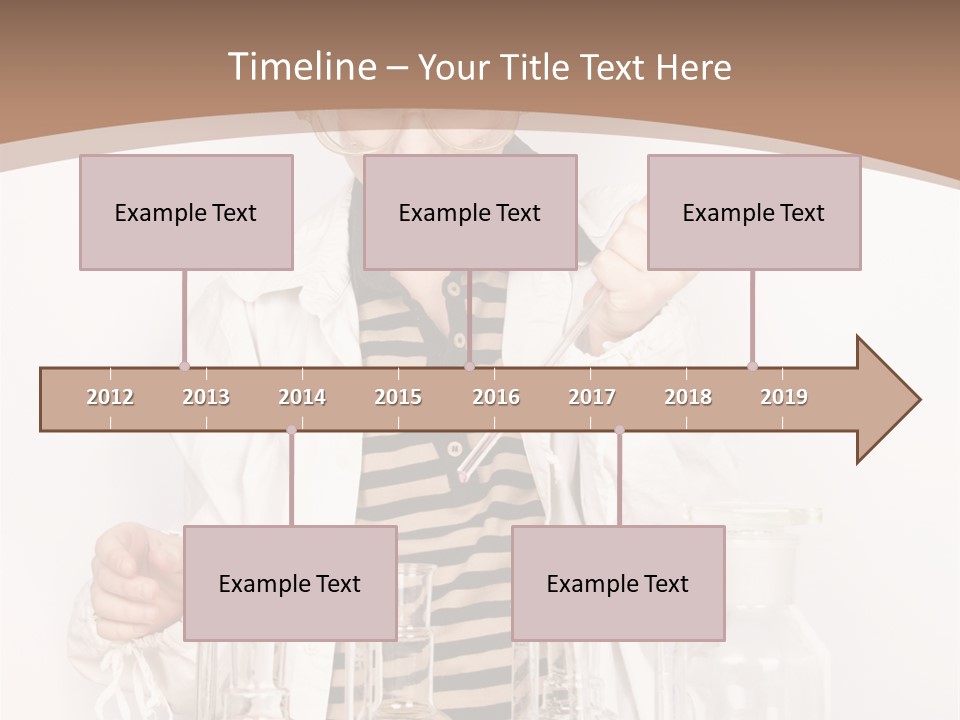 Timeline – Your Title Text Here

Example Text

Example Text

Example Text

2012 2013 2014 2015 2016 2017 2018 2019

Example Text

Example Text